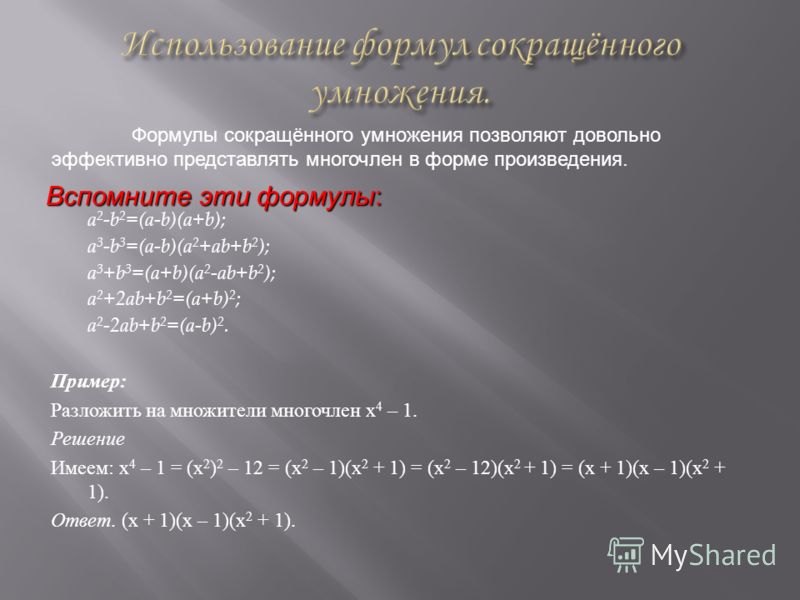 Использование формул сокращённого умножения.

Формулы сокращённого умножения позволяют довольно эффективно представлять многочлен в форме произведения.

Вспомните эти формулы:

$a^2-b^2=(a-b)(a+b)$;

$a^3-b^3=(a-b)(a^2+ab+b^2)$;

$a^3+b^3=(a+b)(a^2-ab+b^2)$;

$a^2+2ab+b^2=(a+b)^2$;

$a^2-2ab+b^2=(a-b)^2$.

Пример:

Разложить на множители многочлен $x^4 – 1$.

Решение

Имеем: $x^4 – 1 = (x^2)^2 – 12 = (x^2 – 1)(x^2 + 1) = (x^2 – 12)(x^2 + 1) = (x + 1)(x – 1)(x^2 + 1)$.

Ответ. $(x + 1)(x – 1)(x^2 + 1)$.

MyShared